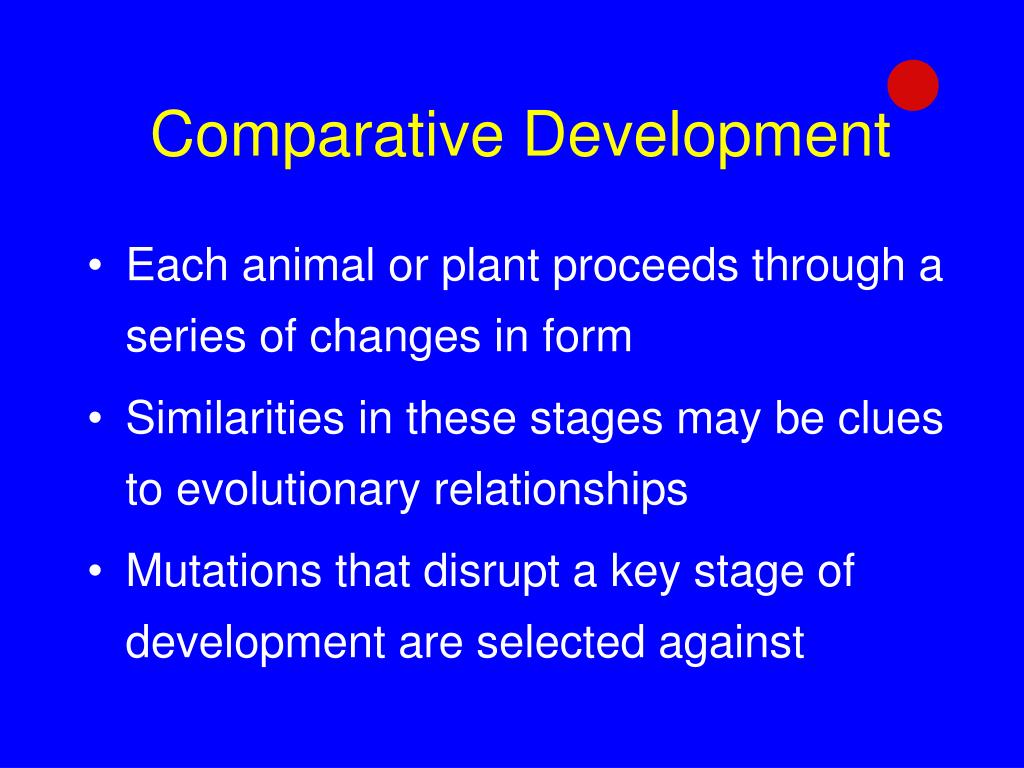 Comparative Development

• Each animal or plant proceeds through a series of changes in form

• Similarities in these stages may be clues to evolutionary relationships

• Mutations that disrupt a key stage of development are selected against